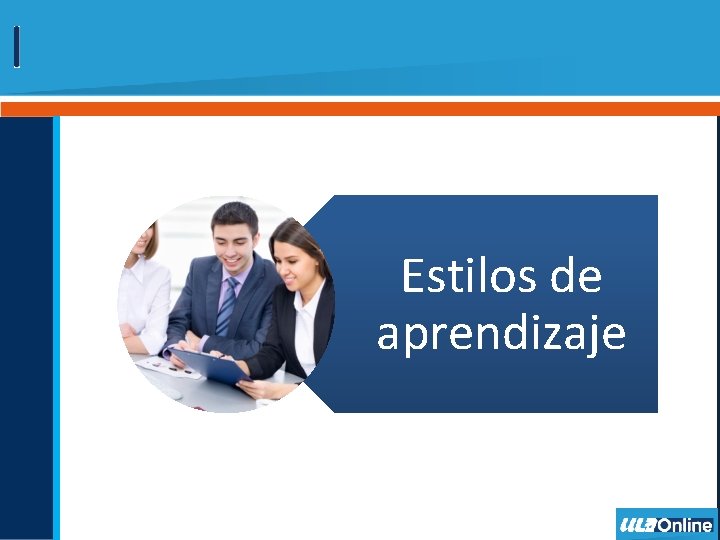 Estilos de aprendizaje

ULA Online